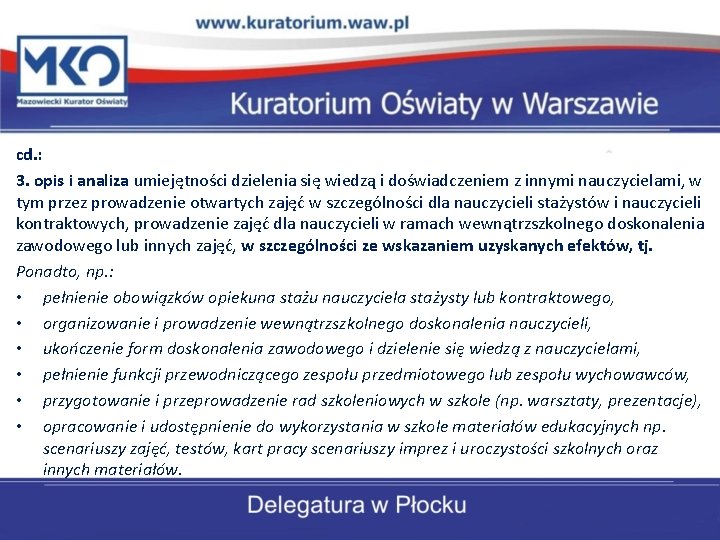 www.kuratorium.waw.pl

MKO
Mazowiecki Kurator Oświaty

Kuratorium Oświaty w Warszawie

cd.:

3. opis i analiza umiejętności dzielenia się wiedzą i doświadczeniem z innymi nauczycielami, w tym przez prowadzenie otwartych zajęć w szczególności dla nauczycieli stażystów i nauczycieli kontraktowych, prowadzenie zajęć dla nauczycieli w ramach wewnątrzszkolnego doskonalenia zawodowego lub innych zajęć, w szczególności ze wskazaniem uzyskanych efektów, tj.

Ponadto, np.:

• pełnienie obowiązków opiekuna stażu nauczyciela stażysty lub kontraktowego,
• organizowanie i prowadzenie wewnątrzszkolnego doskonalenia nauczycieli,
• ukończenie form doskonalenia zawodowego i dzielenie się wiedzą z nauczycielami,
• pełnienie funkcji przewodniczącego zespołu przedmiotowego lub zespołu wychowawców,
• przygotowanie i przeprowadzenie rad szkoleniowych w szkole (np. warsztaty, prezentacje),
• opracowanie i udostępnienie do wykorzystania w szkole materiałów edukacyjnych np. scenariuszy zajęć, testów, kart pracy scenariuszy imprez i uroczystości szkolnych oraz innych materiałów.

Delegatura w Płocku